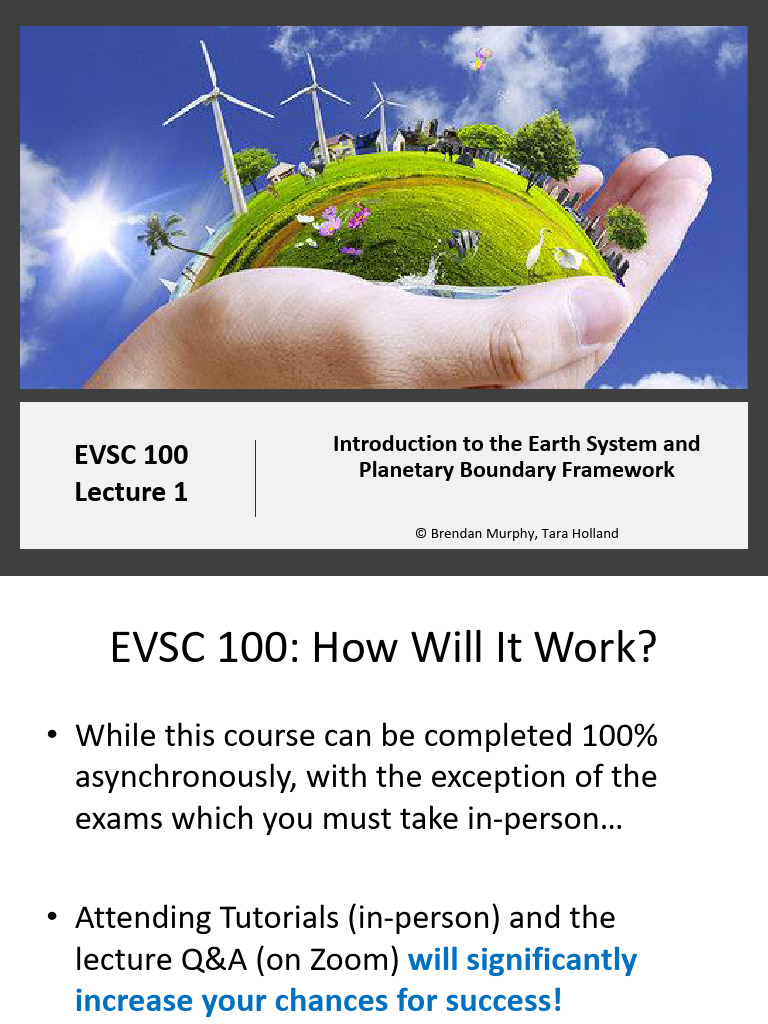 EVSC 100
Lecture 1

Introduction to the Earth System and Planetary Boundary Framework

© Brendan Murphy, Tara Holland

EVSC 100: How Will It Work?

• While this course can be completed 100% asynchronously, with the exception of the exams which you must take in-person…

• Attending Tutorials (in-person) and the lecture Q&A (on Zoom) will significantly increase your chances for success!